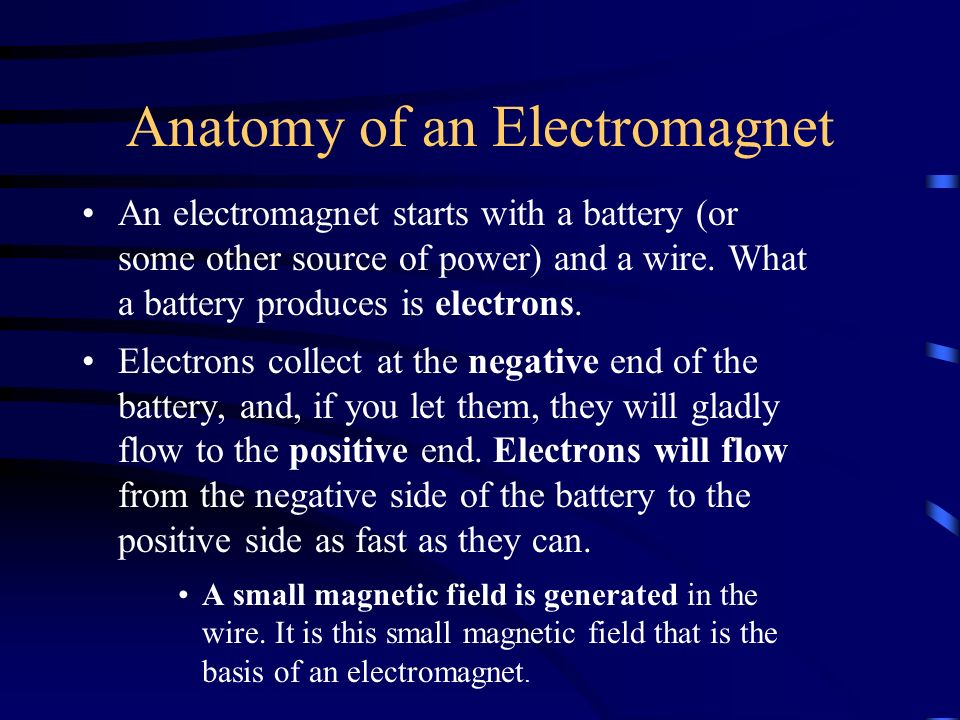 Anatomy of an Electromagnet

• An electromagnet starts with a battery (or some other source of power) and a wire. What a battery produces is electrons.

• Electrons collect at the negative end of the battery, and, if you let them, they will gladly flow to the positive end. Electrons will flow from the negative side of the battery to the positive side as fast as they can.

• A small magnetic field is generated in the wire. It is this small magnetic field that is the basis of an electromagnet.